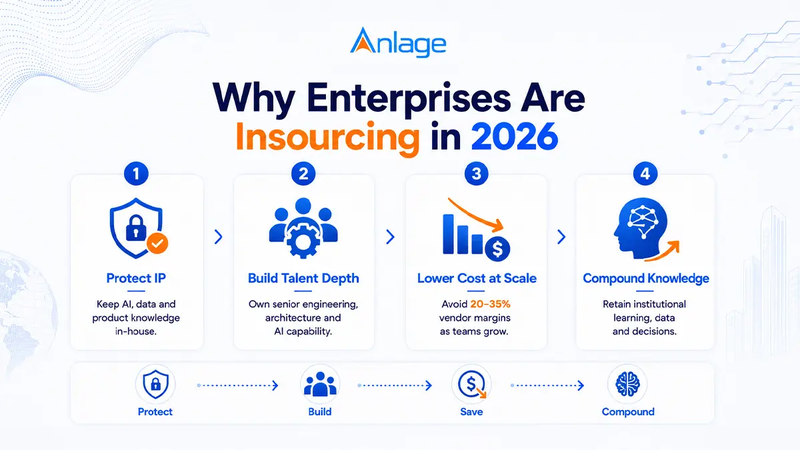 Anlage

Why Enterprises Are Insourcing in 2026

1
Protect IP
Keep AI, data and product knowledge in-house.

2
Build Talent Depth
Own senior engineering, architecture and AI capability.

3
Lower Cost at Scale
Avoid 20–35% vendor margins as teams grow.

4
Compound Knowledge
Retain institutional learning, data and decisions.

Protect
Build
Save
Compound